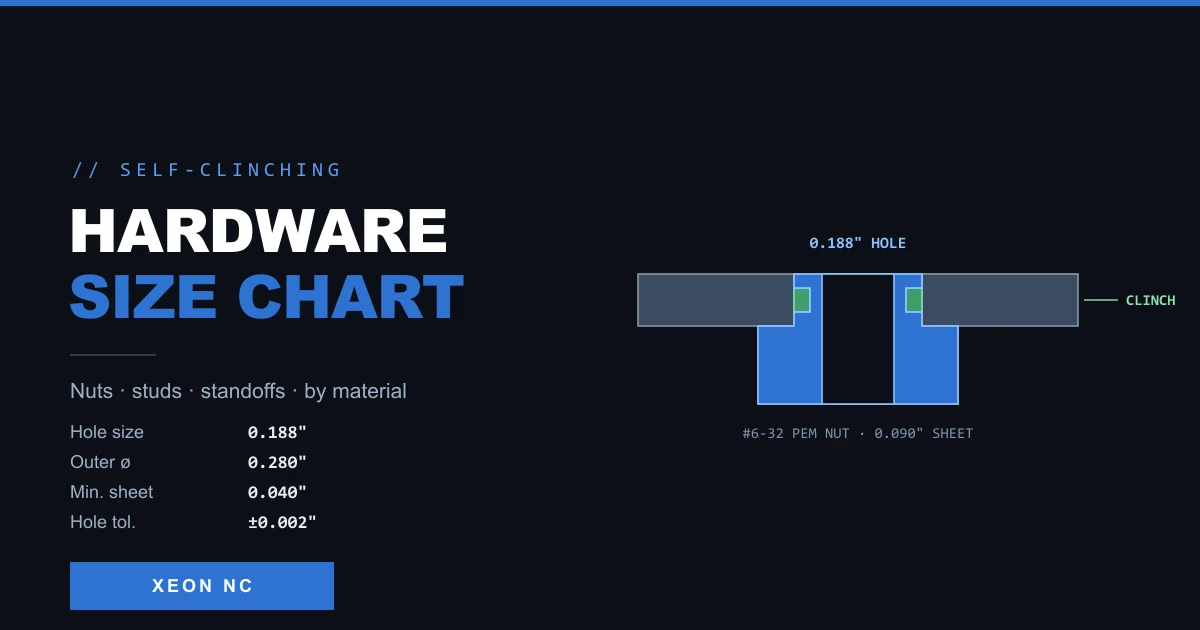 // SELF-CLINCHING

HARDWARE
SIZE CHART

Nuts · studs · standoffs · by material

| | |
|---|---|
| Hole size | 0.188" |
| Outer ø | 0.280" |
| Min. sheet | 0.040" |
| Hole tol. | ±0.002" |

XEON NC

0.188" HOLE

CLINCH

#6-32 PEM NUT · 0.090" SHEET